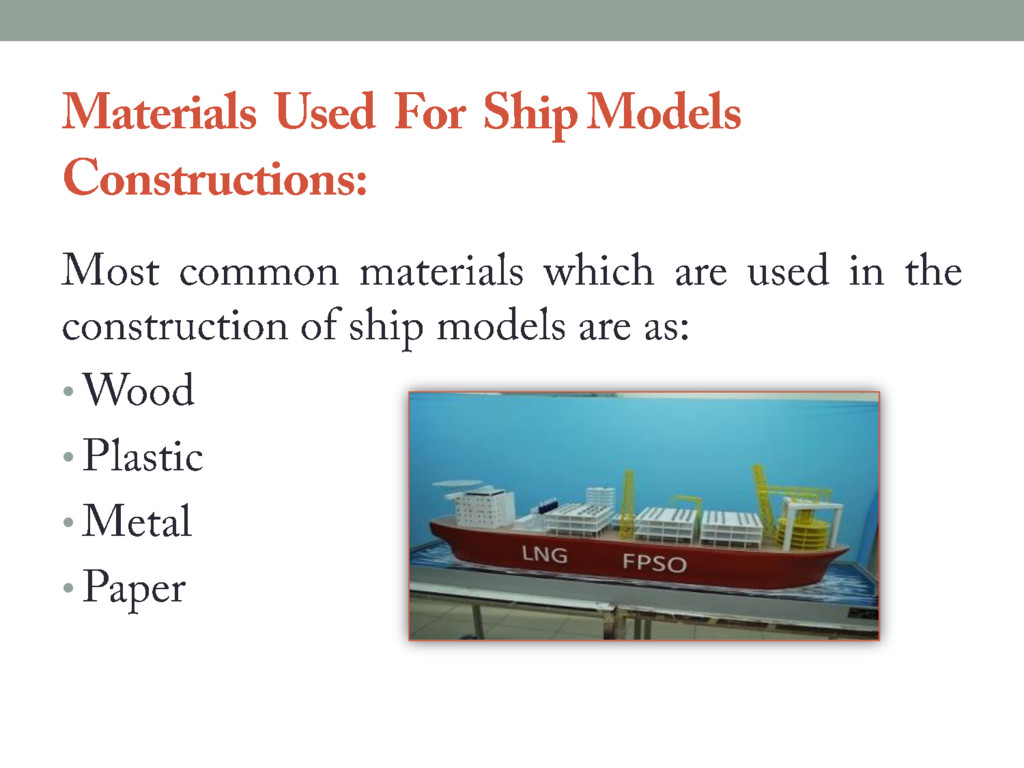 Materials Used For Ship Models Constructions:

Most common materials which are used in the construction of ship models are as:

• Wood
• Plastic
• Metal
• Paper

LNG FPSO